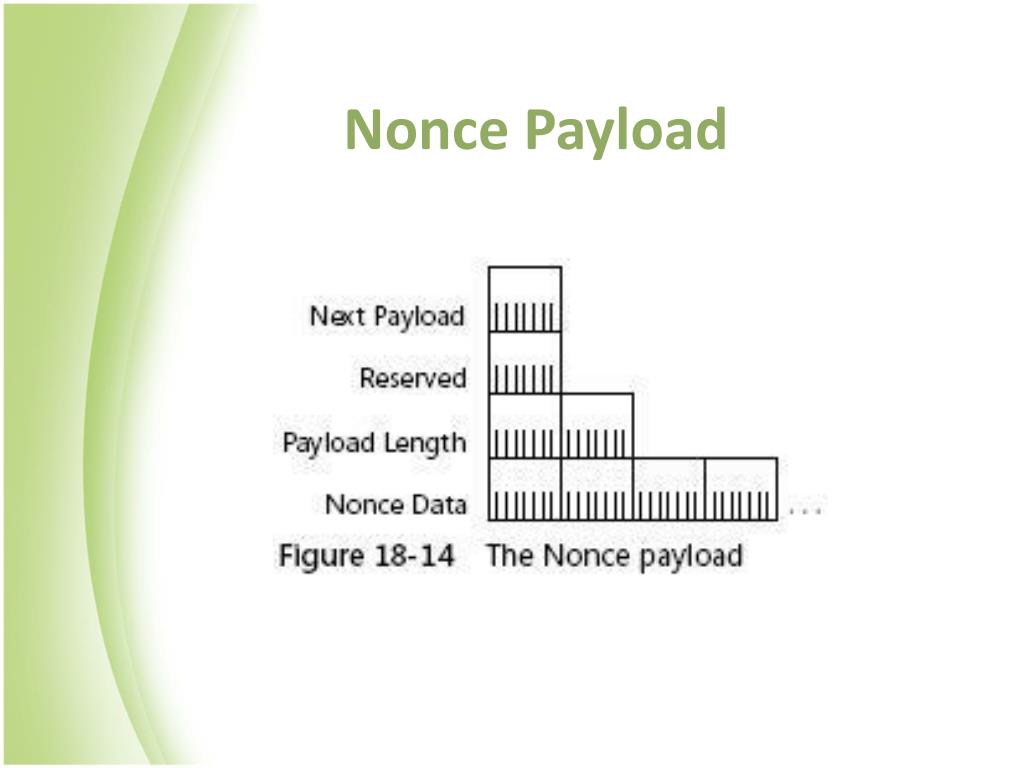 Nonce Payload

Next Payload
Reserved
Payload Length
Nonce Data
...

Figure 18-14 The Nonce payload